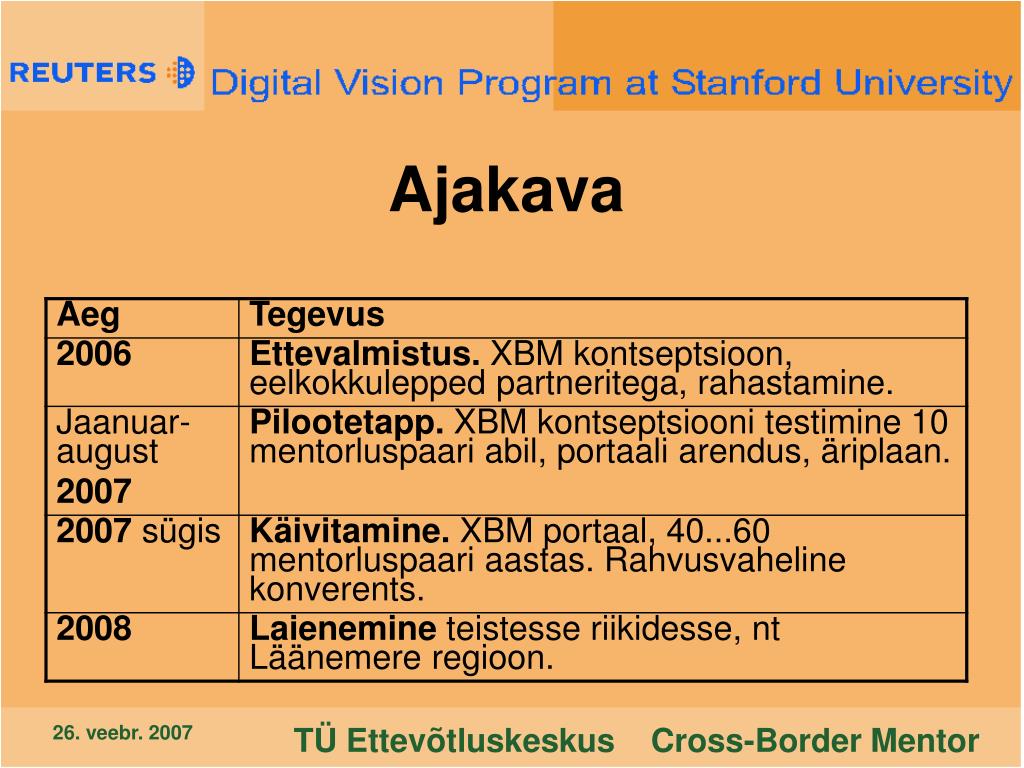 REUTERS Digital Vision Program at Stanford University

Ajakava

| Aeg | Tegevus |
|---|---|
| 2006 | Ettevalmistus. XBM kontseptsioon, eelkokkulepped partneritega, rahastamine. |
| Jaanuar-august 2007 | Pilootetapp. XBM kontseptsiooni testimine 10 mentorluspaari abil, portaali arendus, äriplaan. |
| 2007 sügis | Käivitamine. XBM portaal, 40...60 mentorluspaari aastas. Rahvusvaheline konverents. |
| 2008 | Laienemine teistesse riikidesse, nt Läänemere regioon. |

26. veebr. 2007

TÜ Ettevõtluskeskus Cross-Border Mentor